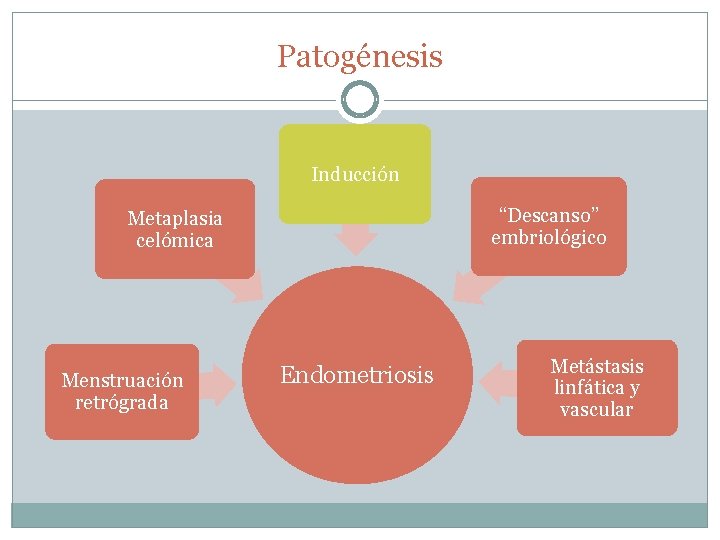 Patogénesis

Inducción

Metaplasia celómica

“Descanso” embriológico

Menstruación retrógrada

Endometriosis

Metástasis linfática y vascular